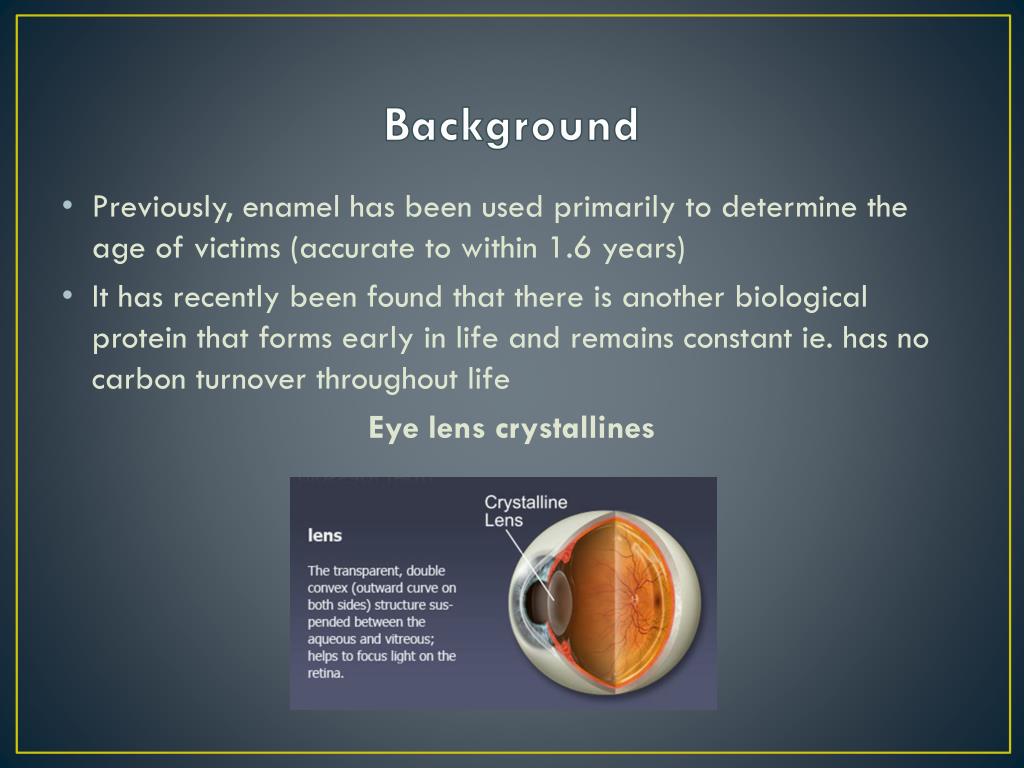 Background

• Previously, enamel has been used primarily to determine the age of victims (accurate to within 1.6 years)

• It has recently been found that there is another biological protein that forms early in life and remains constant ie. has no carbon turnover throughout life

Eye lens crystallines

lens

The transparent, double convex (outward curve on both sides) structure suspended between the aqueous and vitreous; helps to focus light on the retina.

Crystalline Lens